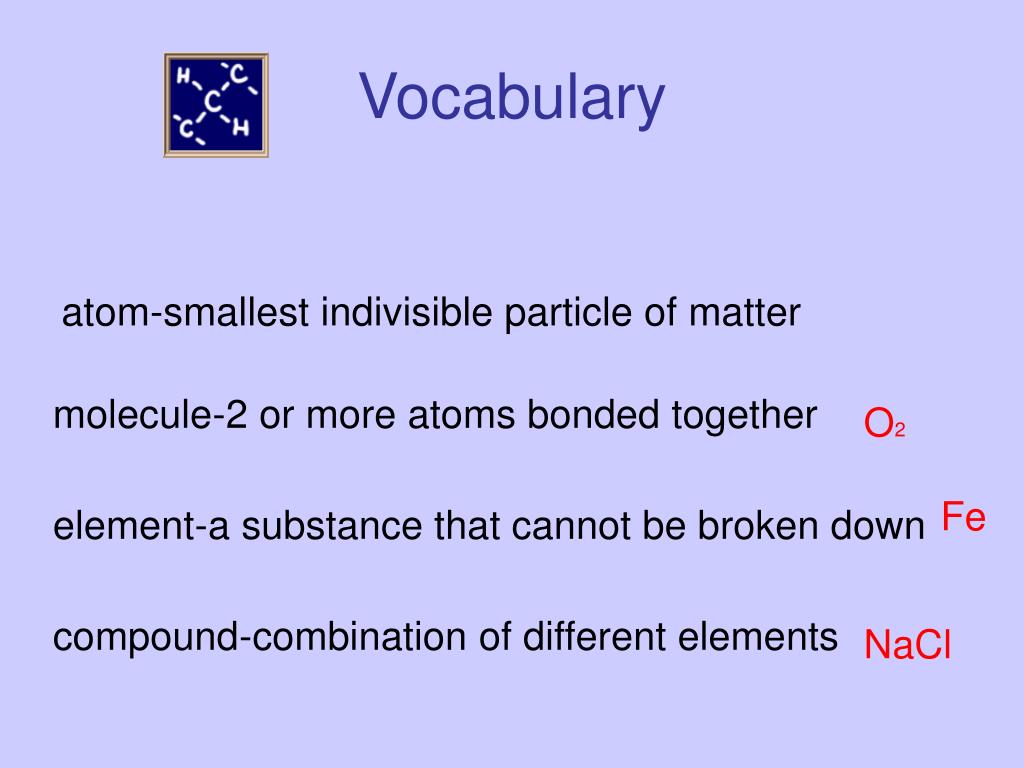 H C C C H

Vocabulary

atom-smallest indivisible particle of matter

molecule-2 or more atoms bonded together $O_2$

element-a substance that cannot be broken down Fe

compound-combination of different elements NaCl